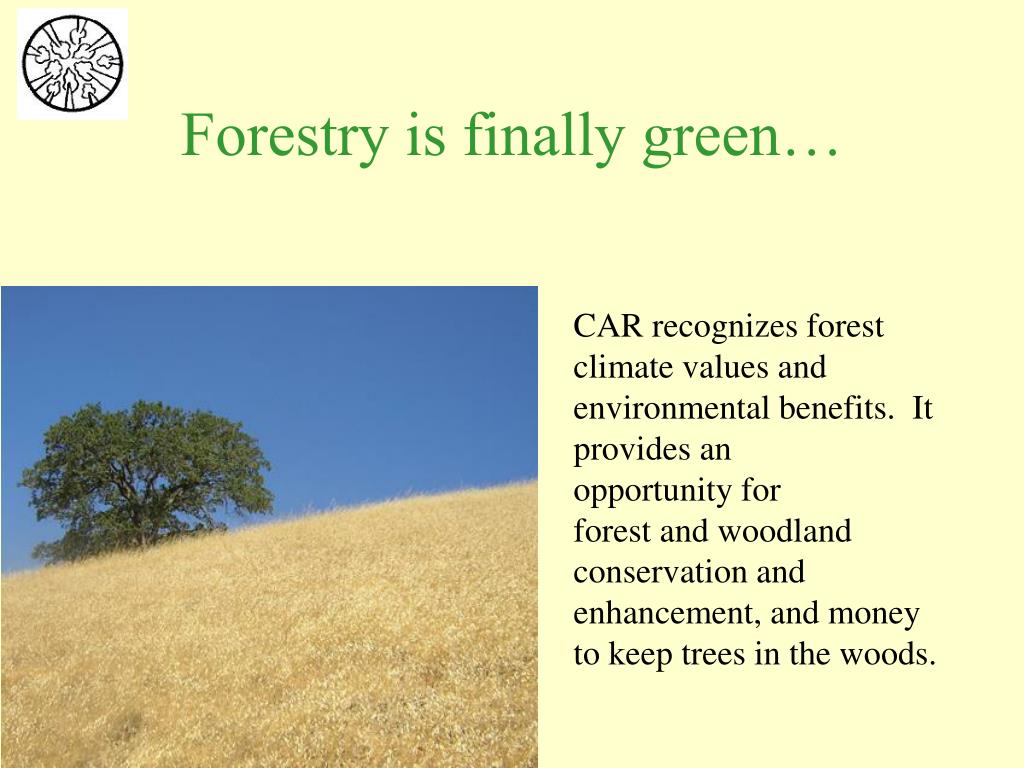 Forestry is finally green…

CAR recognizes forest climate values and environmental benefits. It provides an opportunity for forest and woodland conservation and enhancement, and money to keep trees in the woods.